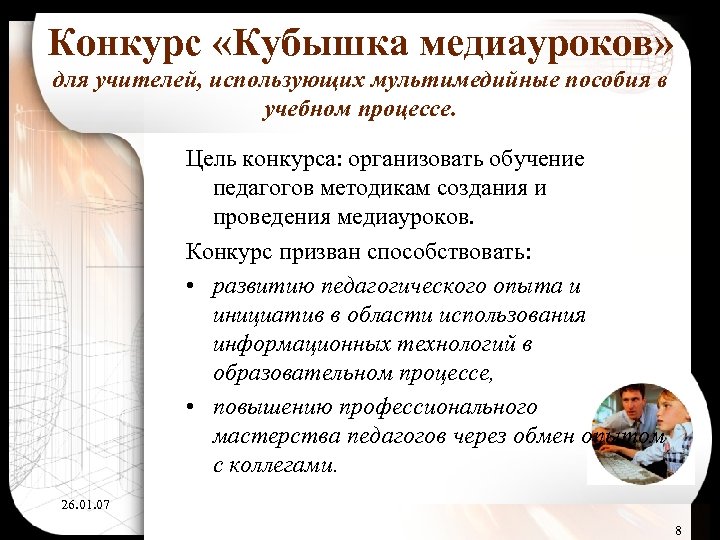 Конкурс «Кубышка медиауроков»
для учителей, использующих мультимедийные пособия в учебном процессе.

Цель конкурса: организовать обучение педагогов методикам создания и проведения медиауроков.

Конкурс призван способствовать:

• развитию педагогического опыта и инициатив в области использования информационных технологий в образовательном процессе,
• повышению профессионального мастерства педагогов через обмен опытом с коллегами.

26.01.07

8